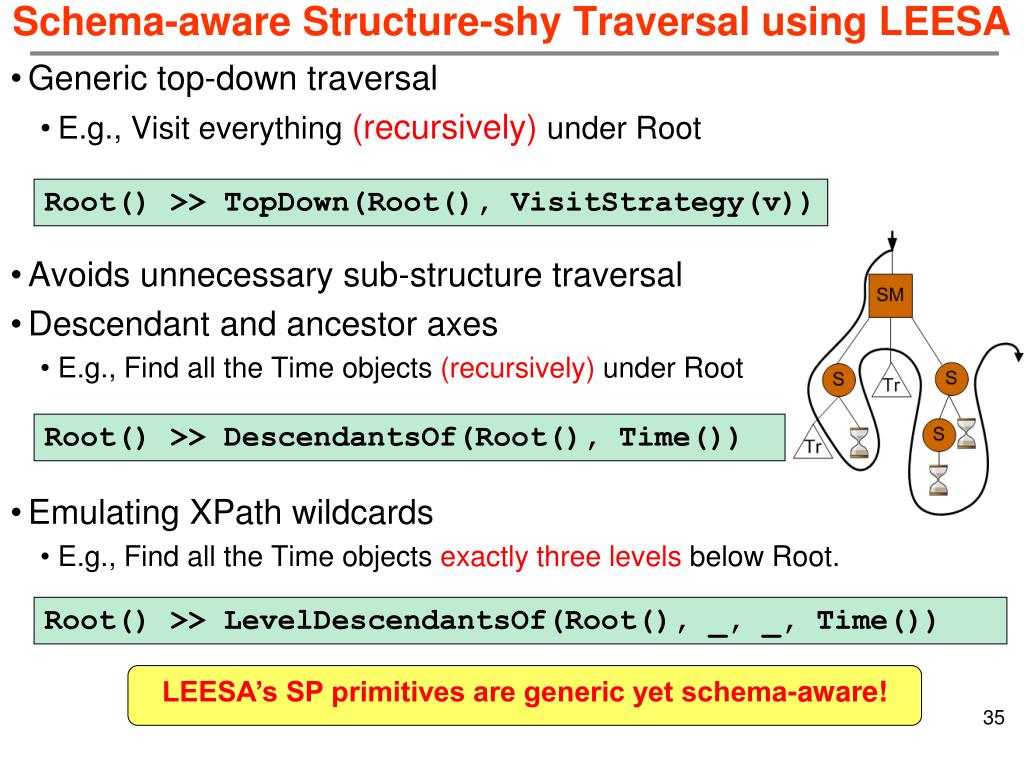 Schema-aware Structure-shy Traversal using LEESA

• Generic top-down traversal
  • E.g., Visit everything (recursively) under Root

Root() >> TopDown(Root(), VisitStrategy(v))

• Avoids unnecessary sub-structure traversal
• Descendant and ancestor axes
  • E.g., Find all the Time objects (recursively) under Root

Root() >> DescendantsOf(Root(), Time())

SM
S
Tr
S
Tr
S

• Emulating XPath wildcards
  • E.g., Find all the Time objects exactly three levels below Root.

Root() >> LevelDescendantsOf(Root(), _, _, Time())

LEESA's SP primitives are generic yet schema-aware!

35